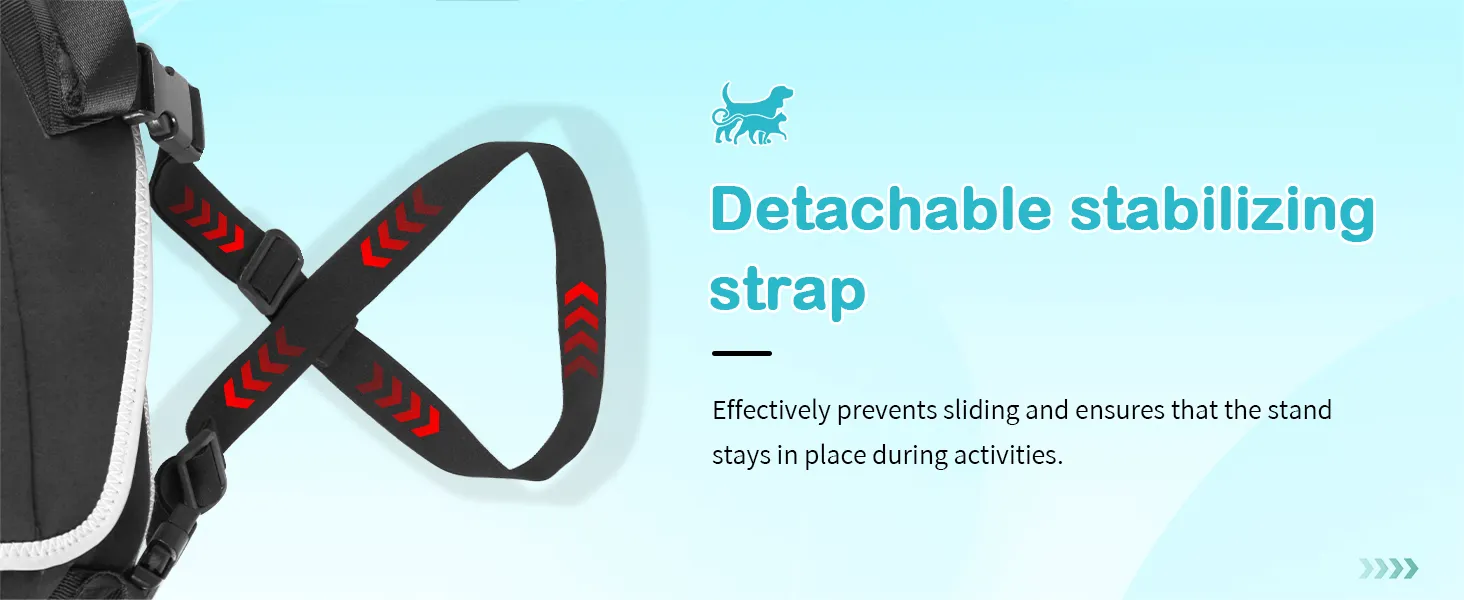 Detachable stabilizing strap

Effectively prevents sliding and ensures that the stand stays in place during activities.